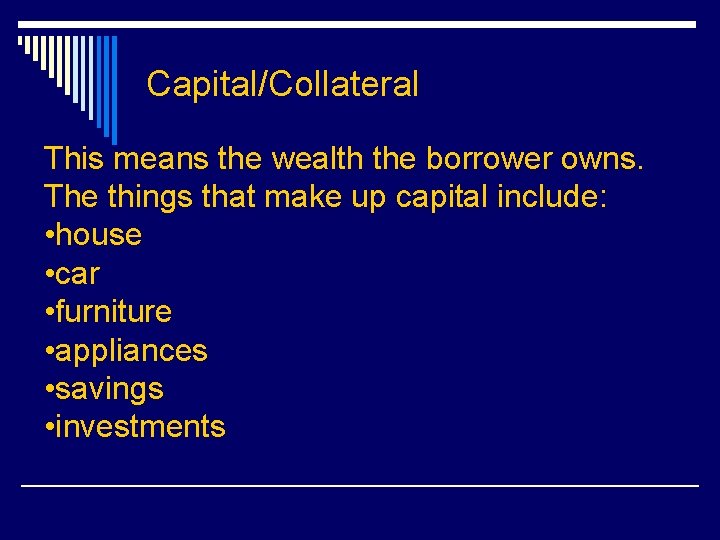 Capital/Collateral

This means the wealth the borrower owns. The things that make up capital include:
•house
•car
•furniture
•appliances
•savings
•investments